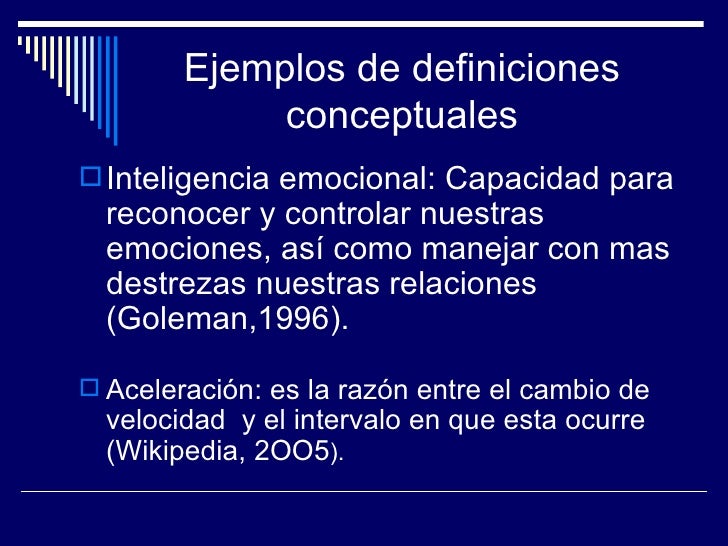 Ejemplos de definiciones conceptuales

Inteligencia emocional: Capacidad para reconocer y controlar nuestras emociones, así como manejar con mas destrezas nuestras relaciones (Goleman,1996).

Aceleración: es la razón entre el cambio de velocidad y el intervalo en que esta ocurre (Wikipedia, 2OO5).